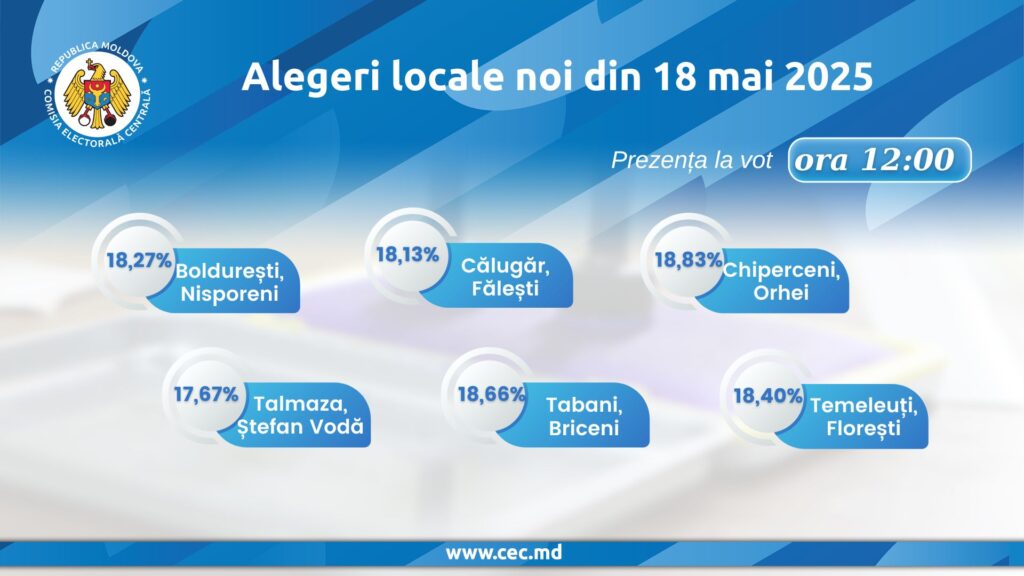 REPUBLICA MOLDOVA
COMISIA ELECTORALĂ CENTRALĂ

Alegeri locale noi din 18 mai 2025

Prezența la vot ora 12:00

18,27% Boldurești, Nisporeni

18,13% Călugăr, Fălești

18,83% Chiperceni, Orhei

17,67% Talmaza, Ștefan Vodă

18,66% Tabani, Briceni

18,40% Temeleuți, Florești

www.cec.md